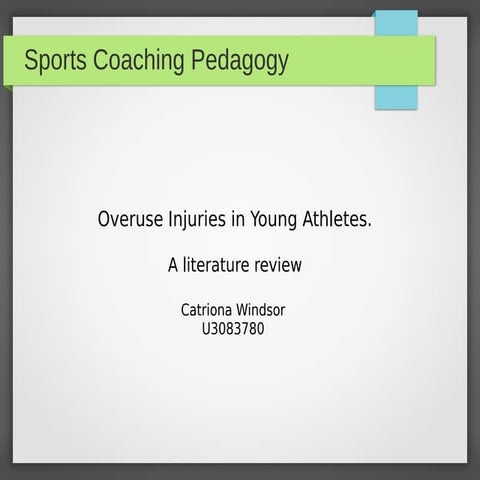 Sports Coaching Pedagogy

Overuse Injuries in Young Athletes.

A literature review

Catriona Windsor
U3083780